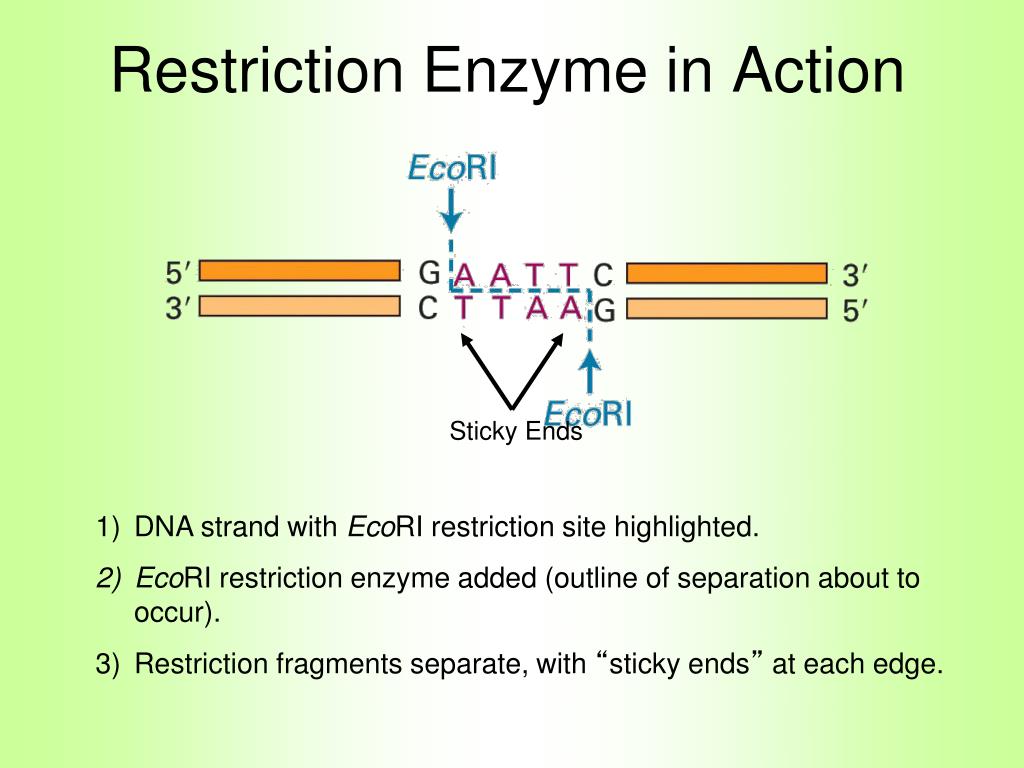 Restriction Enzyme in Action

EcoRI

5′ G A A T T C 3′
3′ C T T A A G 5′

EcoRI

Sticky Ends

1) DNA strand with EcoRI restriction site highlighted.

2) EcoRI restriction enzyme added (outline of separation about to occur).

3) Restriction fragments separate, with “sticky ends” at each edge.